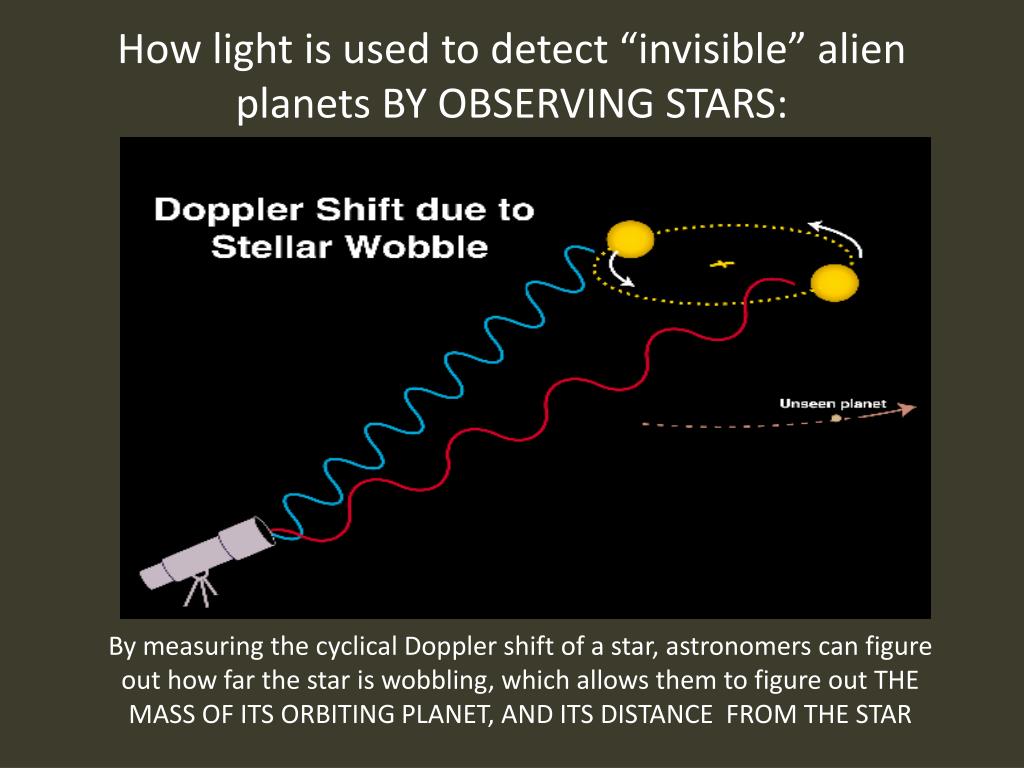 How light is used to detect “invisible” alien planets BY OBSERVING STARS:

Doppler Shift due to Stellar Wobble

Unseen planet

By measuring the cyclical Doppler shift of a star, astronomers can figure out how far the star is wobbling, which allows them to figure out THE MASS OF ITS ORBITING PLANET, AND ITS DISTANCE FROM THE STAR